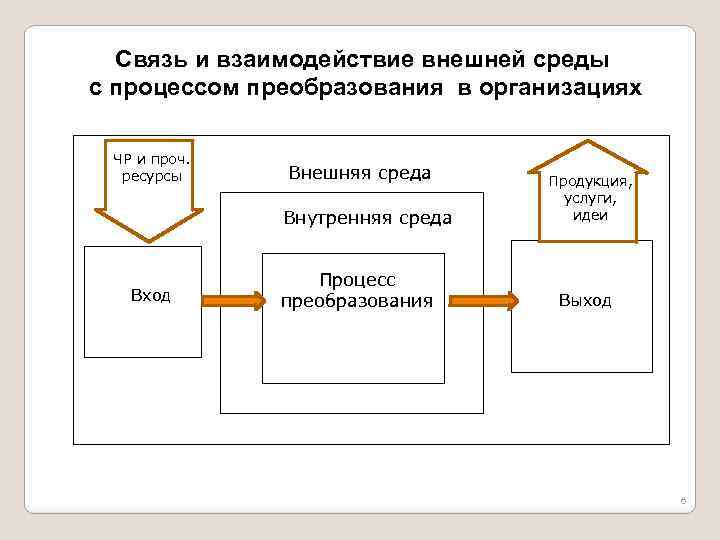 Связь и взаимодействие внешней среды с процессом преобразования в организациях

ЧР и проч. ресурсы

Внешняя среда

Продукция, услуги, идеи

Внутренняя среда

Вход

Процесс преобразования

Выход

6